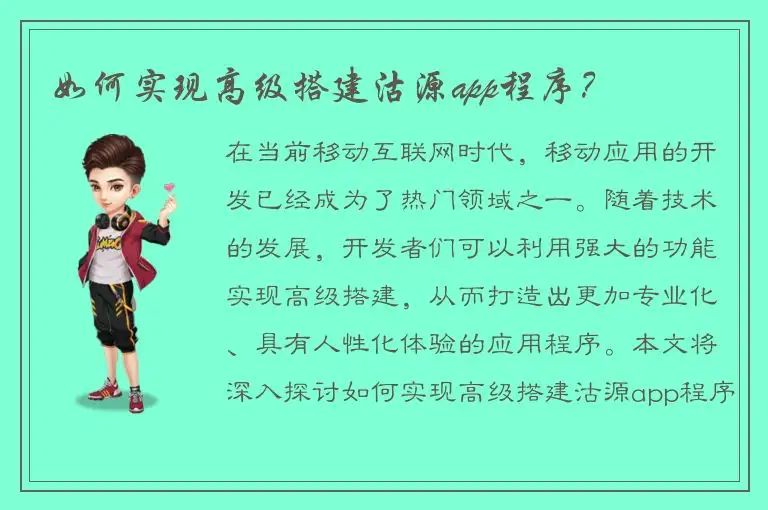 如何实现高级搭建沽源app程序？

在当前移动互联网时代，移动应用的开发已经成为了热门领域之一。随着技术的发展，开发者们可以利用强大的功能实现高级搭建，从而打造出更加专业化、具有人性化体验的应用程序。本文将深入探讨如何实现高级搭建沽源app程序